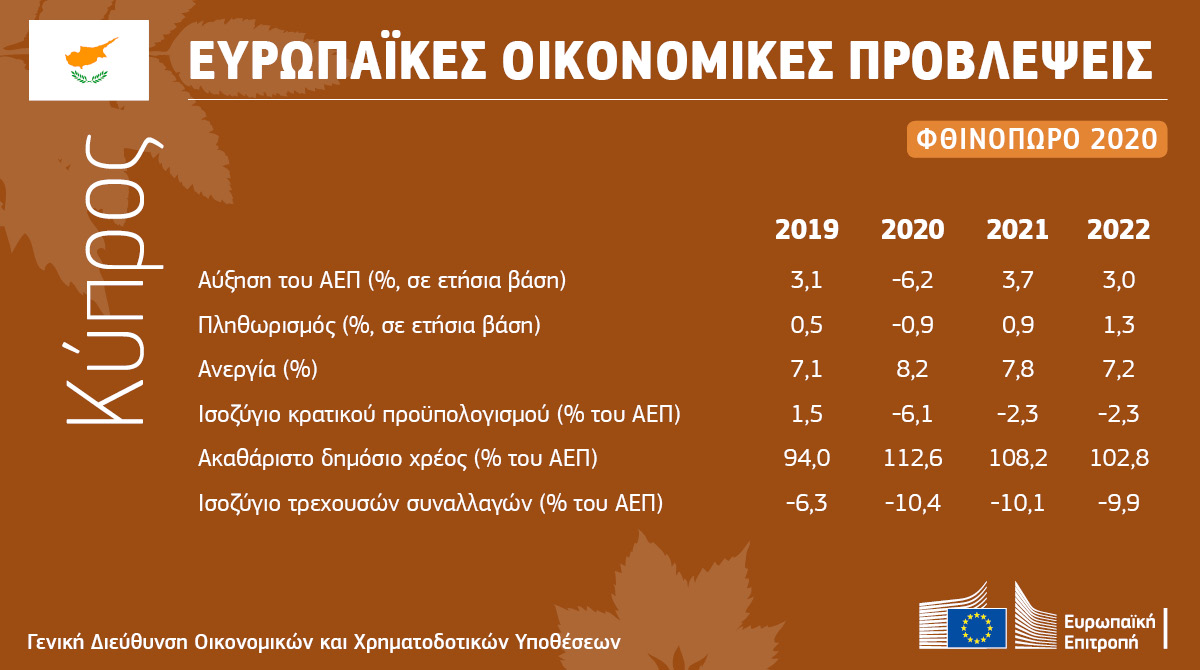 ΕΥΡΩΠΑΪΚΕΣ ΟΙΚΟΝΟΜΙΚΕΣ ΠΡΟΒΛΕΨΕΙΣ

ΦΘΙΝΟΠΩΡΟ 2020

Κύπρος

| | 2019 | 2020 | 2021 | 2022 |
|---|---|---|---|---|
| Αύξηση του ΑΕΠ (%, σε ετήσια βάση) | 3,1 | -6,2 | 3,7 | 3,0 |
| Πληθωρισμός (%, σε ετήσια βάση) | 0,5 | -0,9 | 0,9 | 1,3 |
| Ανεργία (%) | 7,1 | 8,2 | 7,8 | 7,2 |
| Ισοζύγιο κρατικού προϋπολογισμού (% του ΑΕΠ) | 1,5 | -6,1 | -2,3 | -2,3 |
| Ακαθάριστο δημόσιο χρέος (% του ΑΕΠ) | 94,0 | 112,6 | 108,2 | 102,8 |
| Ισοζύγιο τρεχουσών συναλλαγών (% του ΑΕΠ) | -6,3 | -10,4 | -10,1 | -9,9 |

Γενική Διεύθυνση Οικονομικών και Χρηματοδοτικών Υποθέσεων

Ευρωπαϊκή Επιτροπή